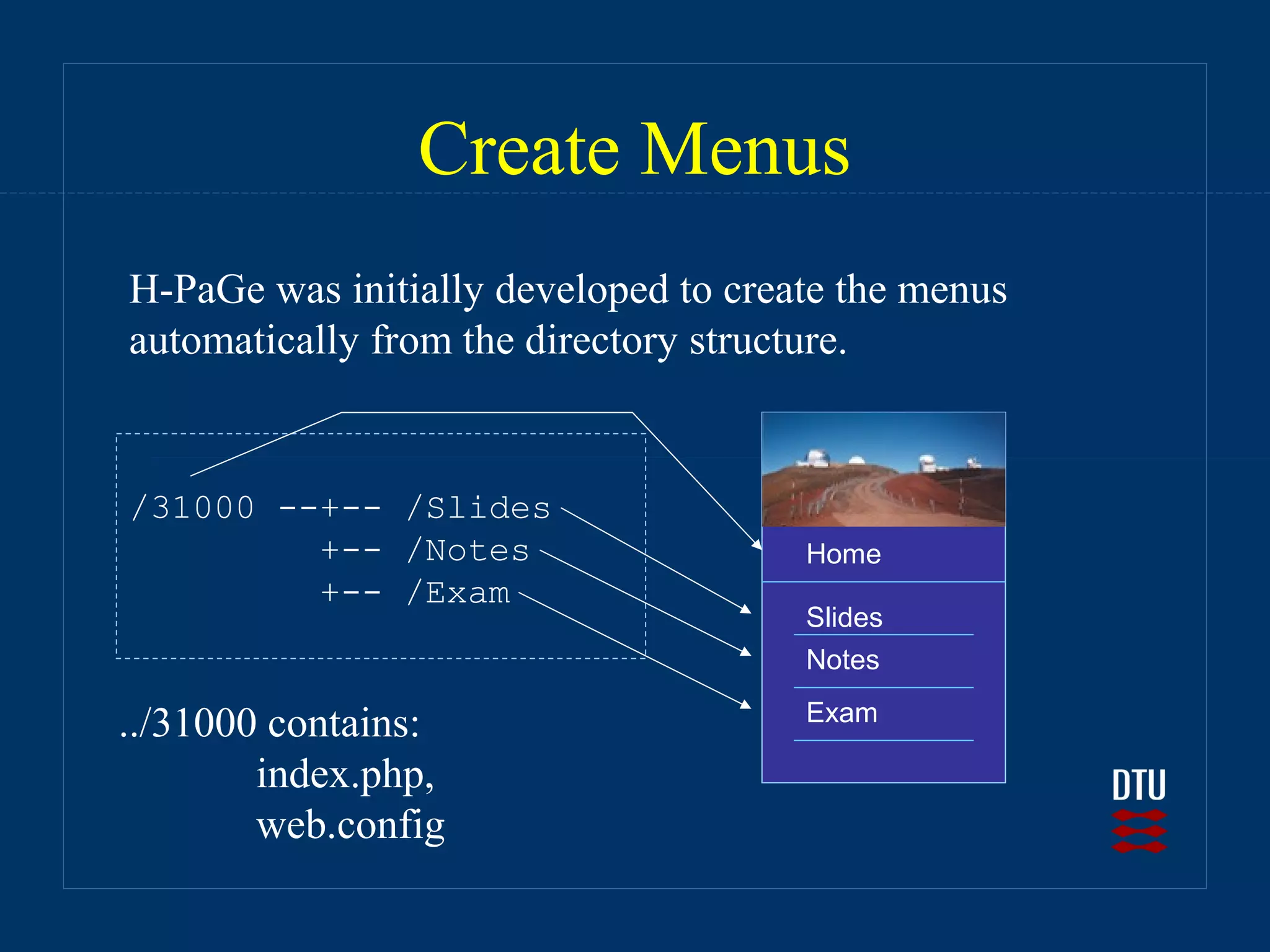 Create Menus

H-PaGe was initially developed to create the menus automatically from the directory structure.

/31000 --+-- /Slides
         +-- /Notes
         +-- /Exam

Home

Slides

Notes

Exam

../31000 contains:
index.php,
web.config

DTU